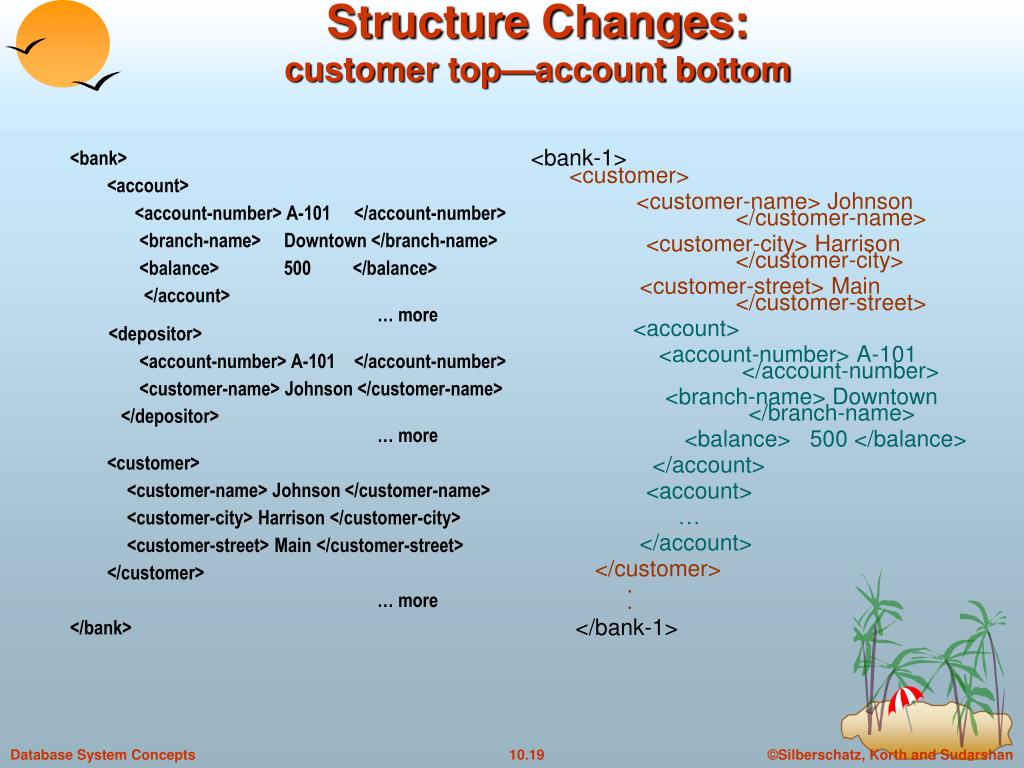 Structure Changes:
customer top—account bottom

<bank>
<account>
<account-number> A-101 </account-number>
<branch-name> Downtown </branch-name>
<balance> 500 </balance>
</account>
… more
<depositor>
<account-number> A-101 </account-number>
<customer-name> Johnson </customer-name>
</depositor>
… more
<customer>
<customer-name> Johnson </customer-name>
<customer-city> Harrison </customer-city>
<customer-street> Main </customer-street>
</customer>
… more
</bank>

<bank-1>
<customer>
<customer-name> Johnson </customer-name>
<customer-city> Harrison </customer-city>
<customer-street> Main </customer-street>
<account>
<account-number> A-101 </account-number>
<branch-name> Downtown </branch-name>
<balance> 500 </balance>
</account>
<account>
…
</account>
</customer>
:
:
</bank-1>

Database System Concepts
10.19
©Silberschatz, Korth and Sudarshan